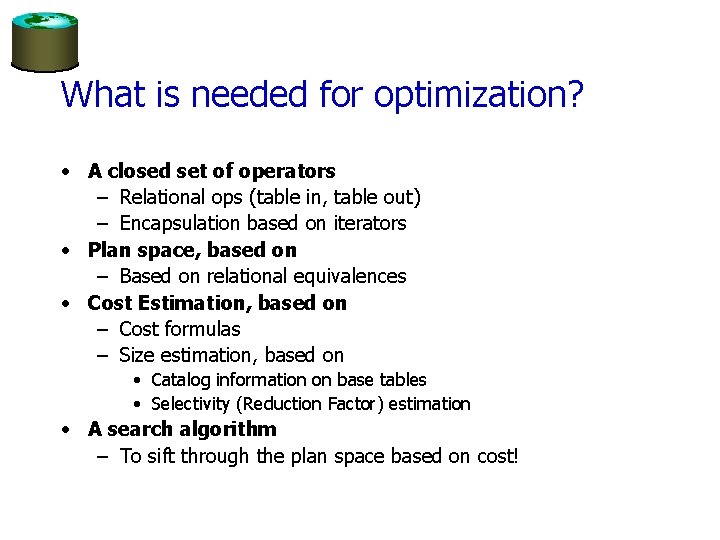 What is needed for optimization?

• A closed set of operators
– Relational ops (table in, table out)
– Encapsulation based on iterators
• Plan space, based on
– Based on relational equivalences
• Cost Estimation, based on
– Cost formulas
– Size estimation, based on
• Catalog information on base tables
• Selectivity (Reduction Factor) estimation
• A search algorithm
– To sift through the plan space based on cost!